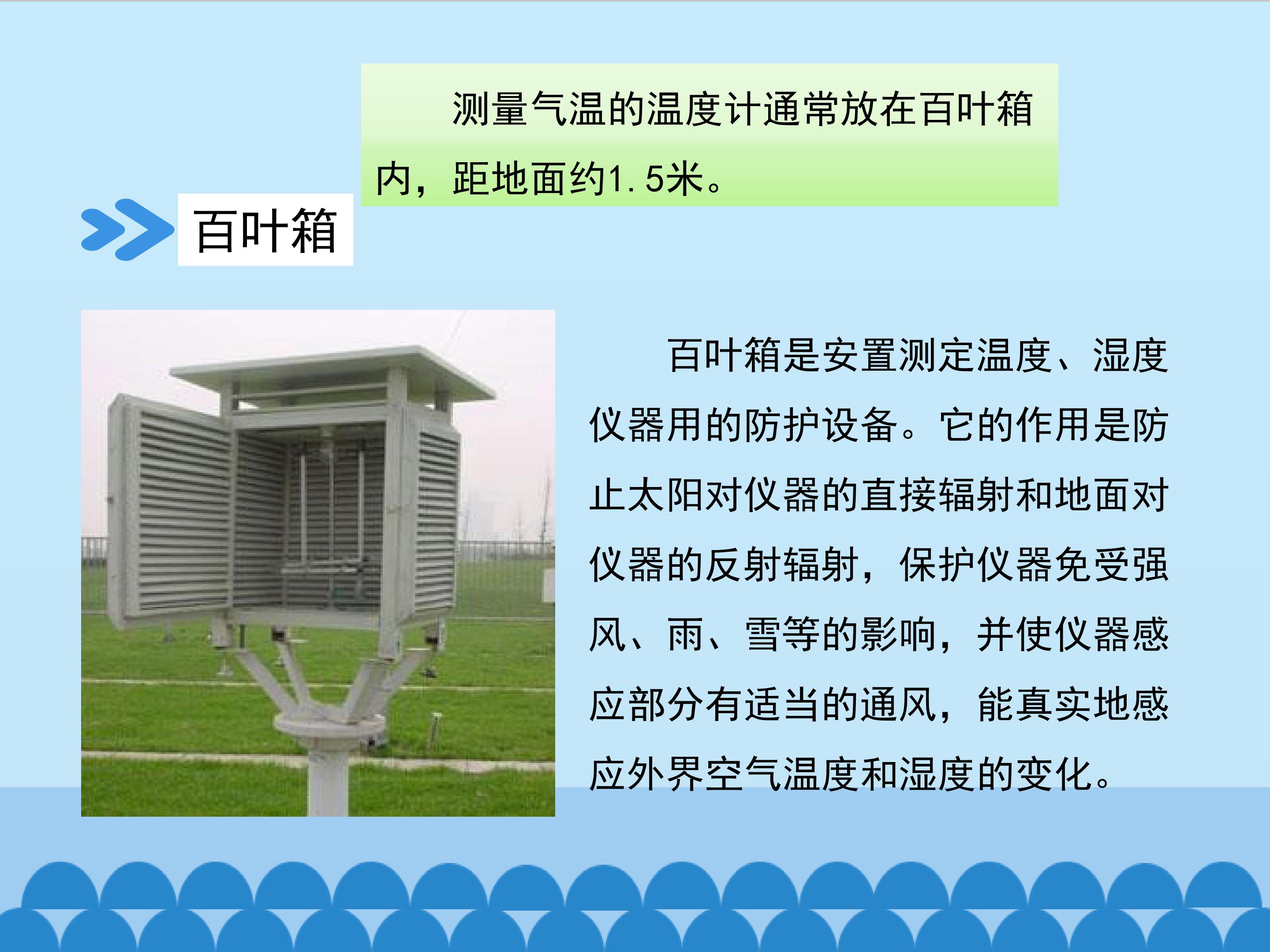 测量气温的温度计通常放在百叶箱内，距地面约1.5米。

百叶箱

百叶箱是安置测定温度、湿度仪器用的防护设备。它的作用是防止太阳对仪器的直接辐射和地面对仪器的反射辐射，保护仪器免受强风、雨、雪等的影响，并使仪器感应部分有适当的通风，能真实地感应外界空气温度和湿度的变化。